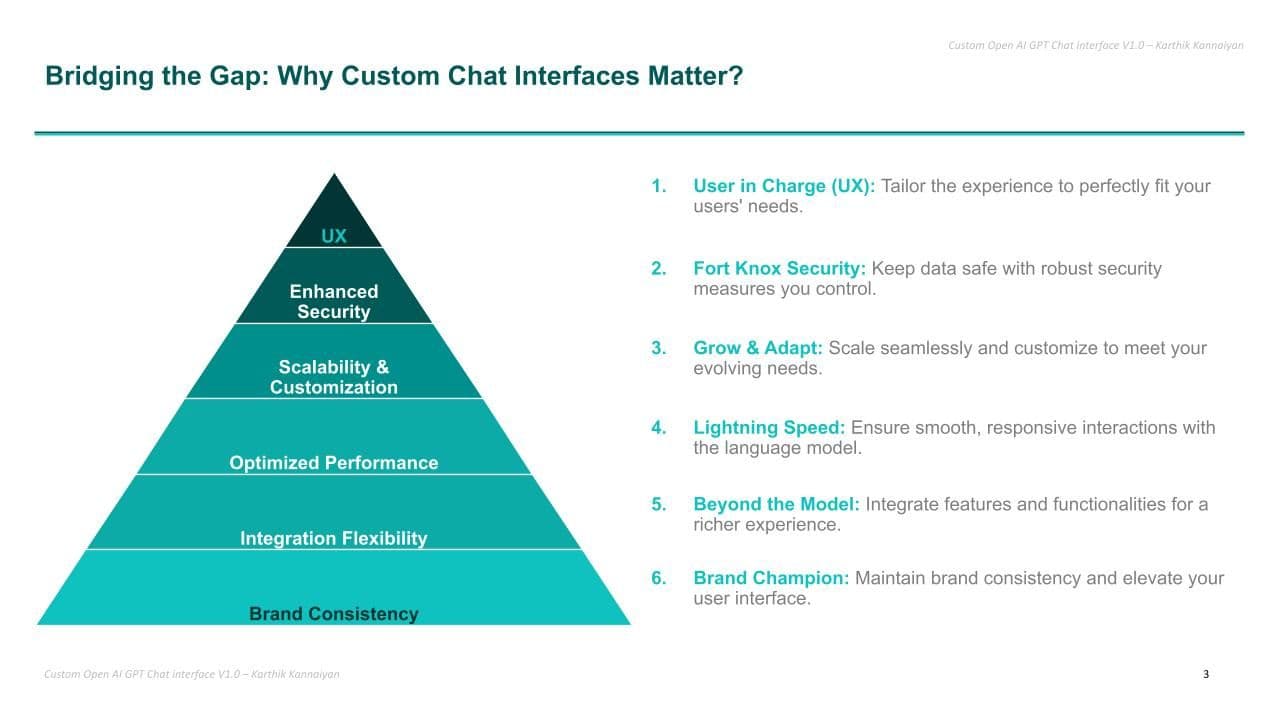 Custom Open AI GPT Chat interface V1.0 – Karthik Kannaiyan

Bridging the Gap: Why Custom Chat Interfaces Matter?

UX

Enhanced Security

Scalability & Customization

Optimized Performance

Integration Flexibility

Brand Consistency

1. User in Charge (UX): Tailor the experience to perfectly fit your users' needs.

2. Fort Knox Security: Keep data safe with robust security measures you control.

3. Grow & Adapt: Scale seamlessly and customize to meet your evolving needs.

4. Lightning Speed: Ensure smooth, responsive interactions with the language model.

5. Beyond the Model: Integrate features and functionalities for a richer experience.

6. Brand Champion: Maintain brand consistency and elevate your user interface.

Custom Open AI GPT Chat interface V1.0 – Karthik Kannaiyan

3